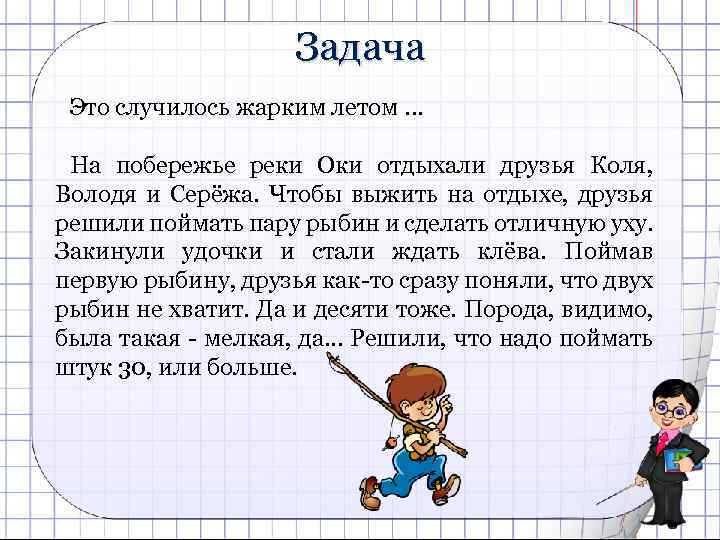 Задача

Это случилось жарким летом …

На побережье реки Оки отдыхали друзья Коля, Володя и Серёжа. Чтобы выжить на отдыхе, друзья решили поймать пару рыбин и сделать отличную уху. Закинули удочки и стали ждать клёва. Поймав первую рыбину, друзья как-то сразу поняли, что двух рыбин не хватит. Да и десяти тоже. Порода, видимо, была такая - мелкая, да… Решили, что надо поймать штук 30, или больше.